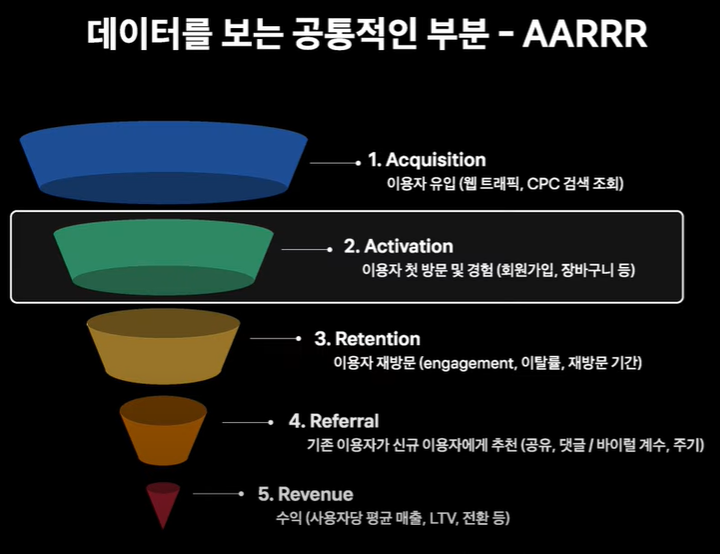 데이터를 보는 공통적인 부분 - AARRR

1. Acquisition
이용자 유입 (웹 트래픽, CPC 검색 조회)

2. Activation
이용자 첫 방문 및 경험 (회원가입, 장바구니 등)

3. Retention
이용자 재방문 (engagement, 이탈률, 재방문 기간)

4. Referral
기존 이용자가 신규 이용자에게 추천 (공유, 댓글 / 바이럴 계수, 주기)

5. Revenue
수익 (사용자당 평균 매출, LTV, 전환 등)